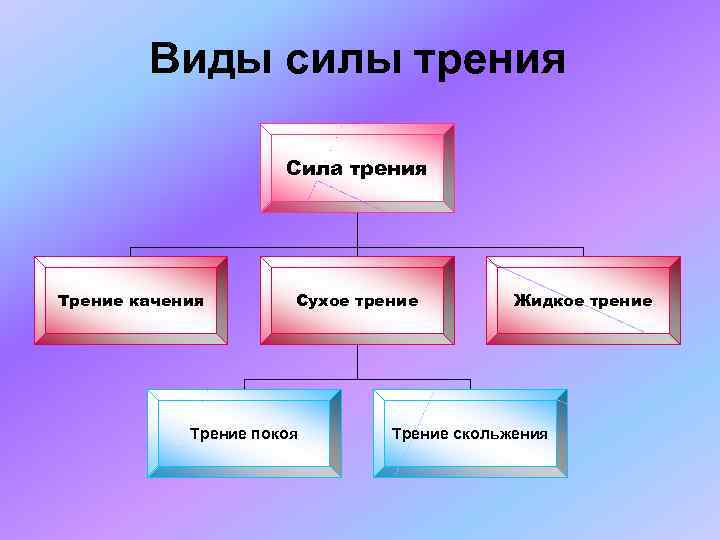 Виды силы трения

Сила трения

Трение качения

Сухое трение

Жидкое трение

Трение покоя

Трение скольжения